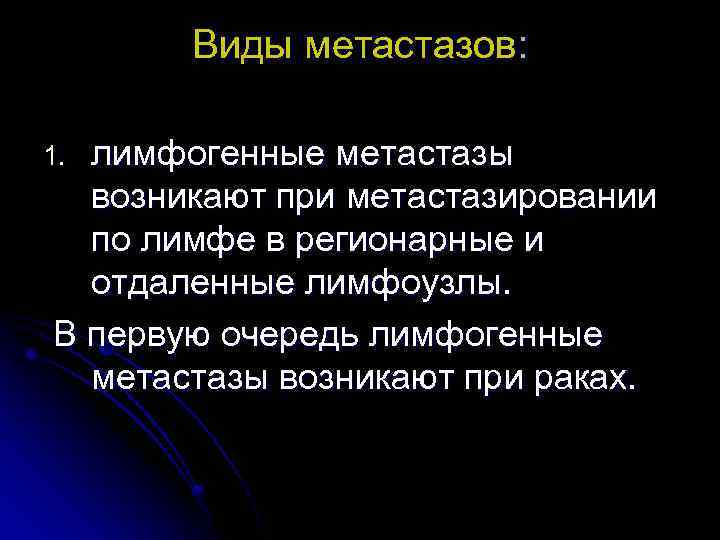 Виды метастазов:

1. лимфогенные метастазы возникают при метастазировании по лимфе в регионарные и отдаленные лимфоузлы.

В первую очередь лимфогенные метастазы возникают при раках.